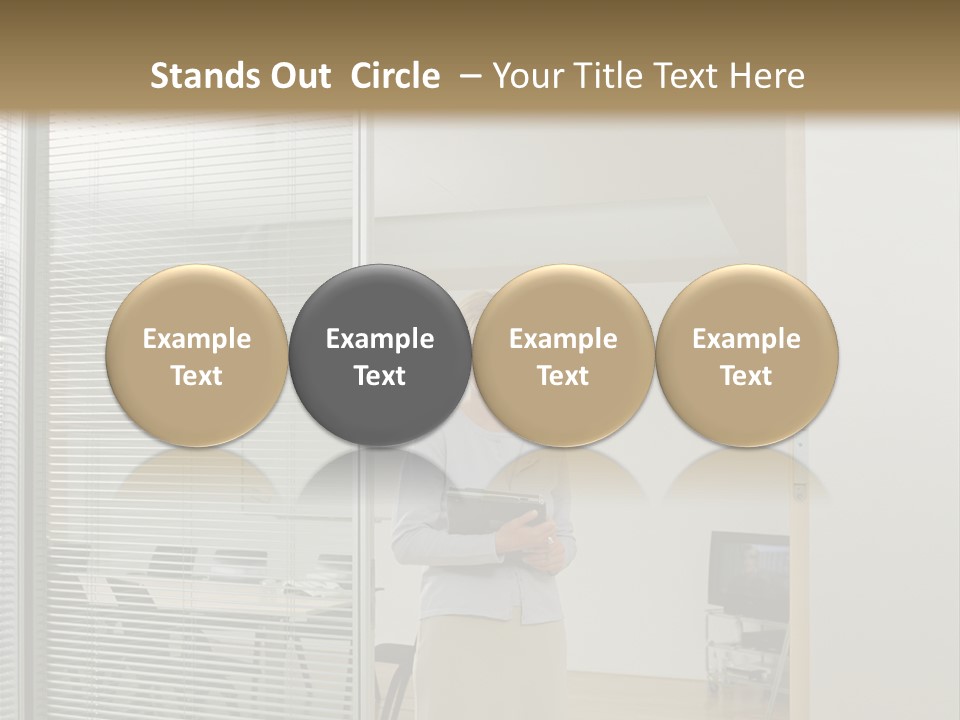 Stands Out Circle – Your Title Text Here

Example Text

Example Text

Example Text

Example Text